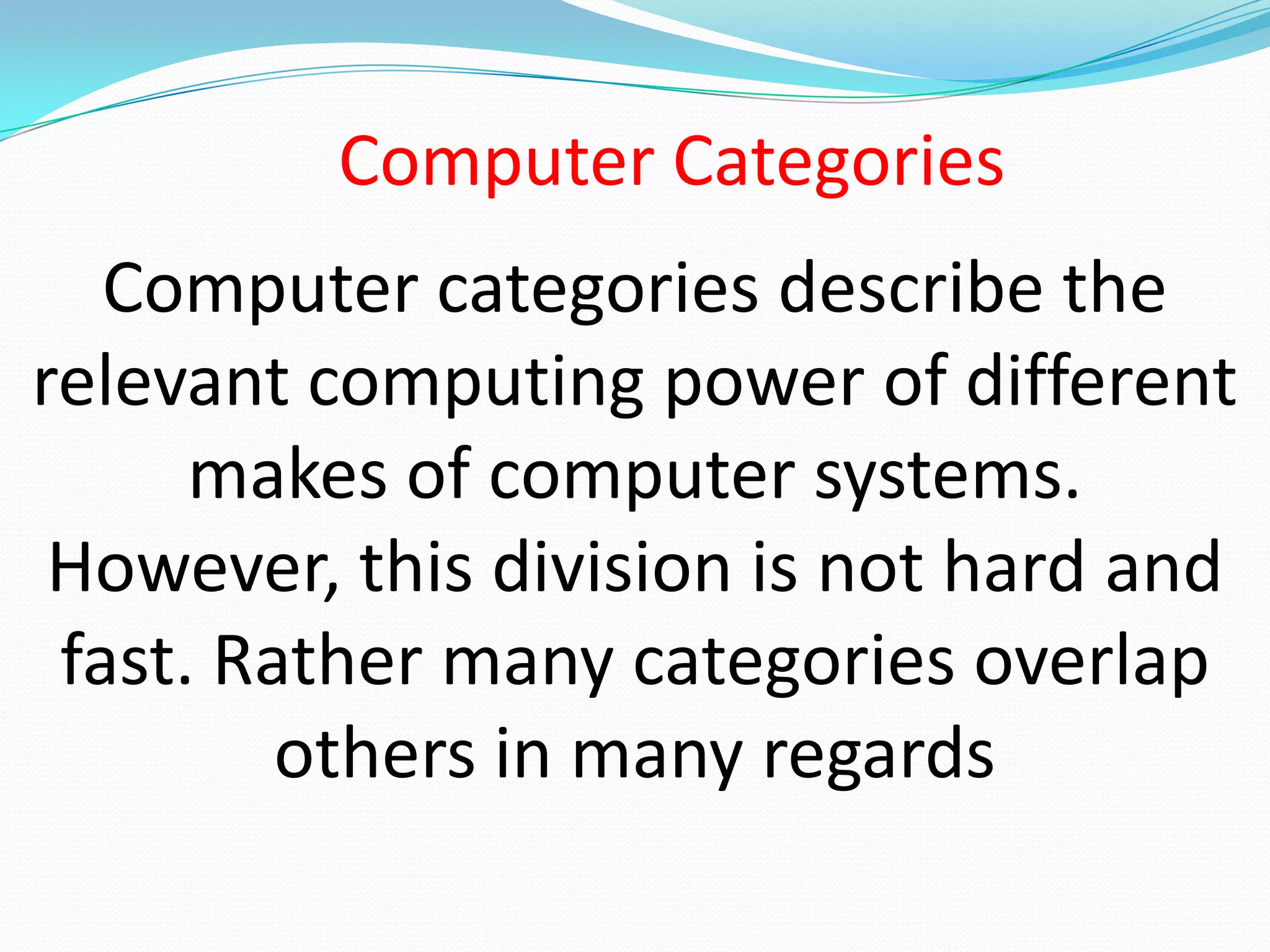 Computer Categories

Computer categories describe the relevant computing power of different makes of computer systems. However, this division is not hard and fast. Rather many categories overlap others in many regards